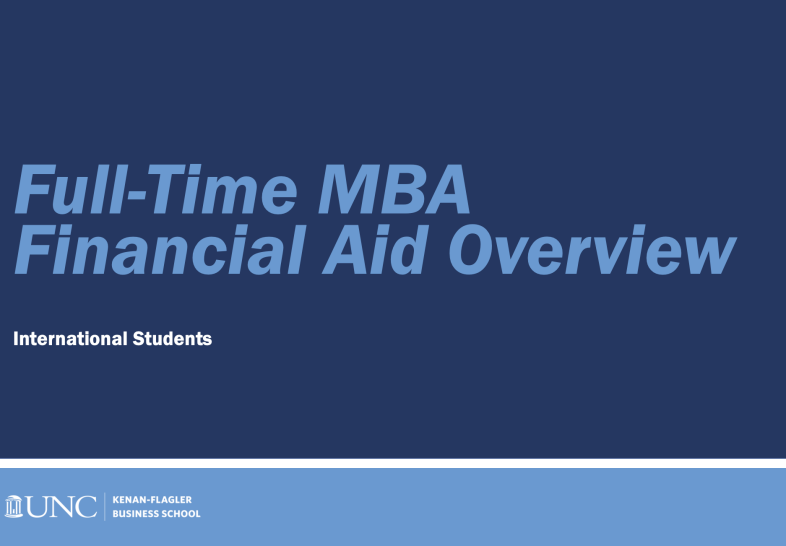 Full-Time MBA Financial Aid Overview

International Students

UNC KENAN-FLAGLER BUSINESS SCHOOL